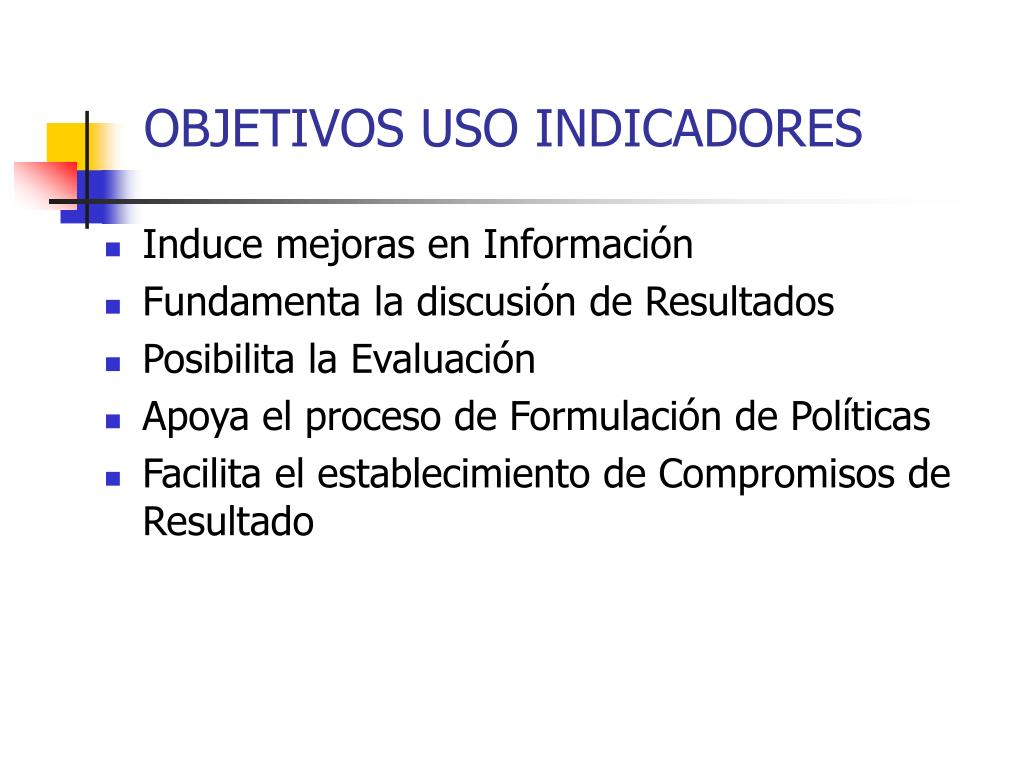 OBJETIVOS USO INDICADORES

- Induce mejoras en Información
- Fundamenta la discusión de Resultados
- Posibilita la Evaluación
- Apoya el proceso de Formulación de Políticas
- Facilita el establecimiento de Compromisos de Resultado